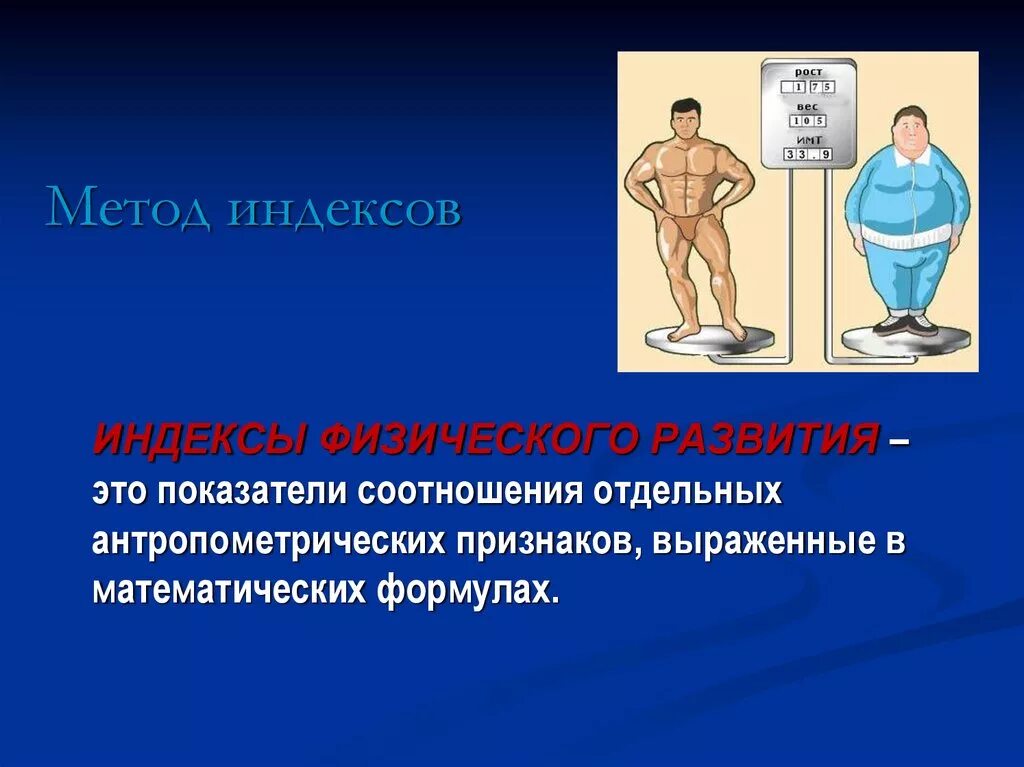 Метод индексов

рост
175
вес
105
ИМТ
33.9

ИНДЕКСЫ ФИЗИЧЕСКОГО РАЗВИТИЯ – это показатели соотношения отдельных антропометрических признаков, выраженные в математических формулах.